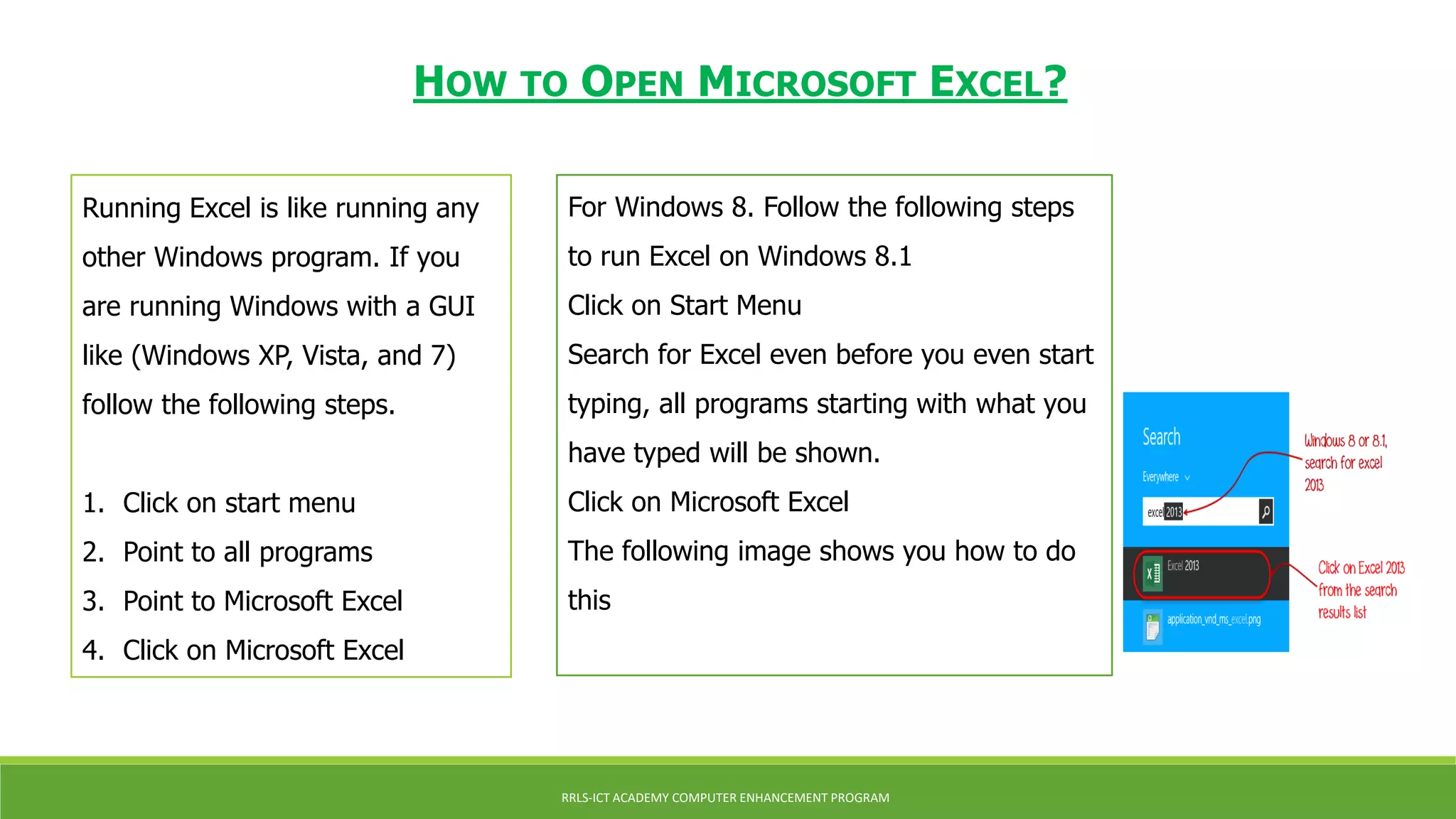 HOW TO OPEN MICROSOFT EXCEL?

Running Excel is like running any other Windows program. If you are running Windows with a GUI like (Windows XP, Vista, and 7) follow the following steps.

1. Click on start menu
2. Point to all programs
3. Point to Microsoft Excel
4. Click on Microsoft Excel

For Windows 8. Follow the following steps to run Excel on Windows 8.1
Click on Start Menu
Search for Excel even before you even start typing, all programs starting with what you have typed will be shown.
Click on Microsoft Excel
The following image shows you how to do this

Search
Everywhere
excel 2013
Excel 2013
application_vnd_ms_excel.png

Windows 8 or 8.1, search for excel 2013

Click on Excel 2013 from the search results list

RRLS-ICT ACADEMY COMPUTER ENHANCEMENT PROGRAM